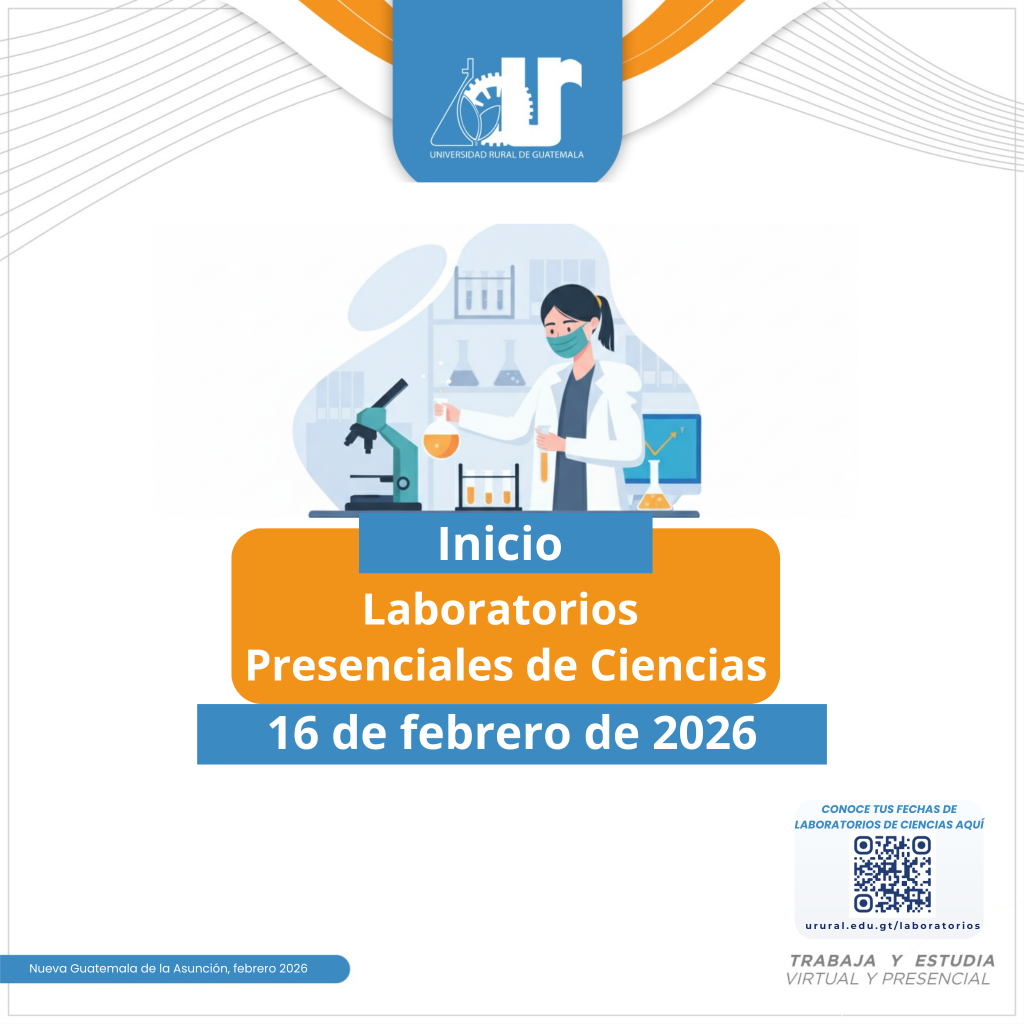 UNIVERSIDAD RURAL DE GUATEMALA

Inicio

Laboratorios Presenciales de Ciencias

16 de febrero de 2026

CONOCE TUS FECHAS DE LABORATORIOS DE CIENCIAS AQUÍ

urural.edu.gt/laboratorios

Nueva Guatemala de la Asunción, febrero 2026

TRABAJA Y ESTUDIA
VIRTUAL Y PRESENCIAL